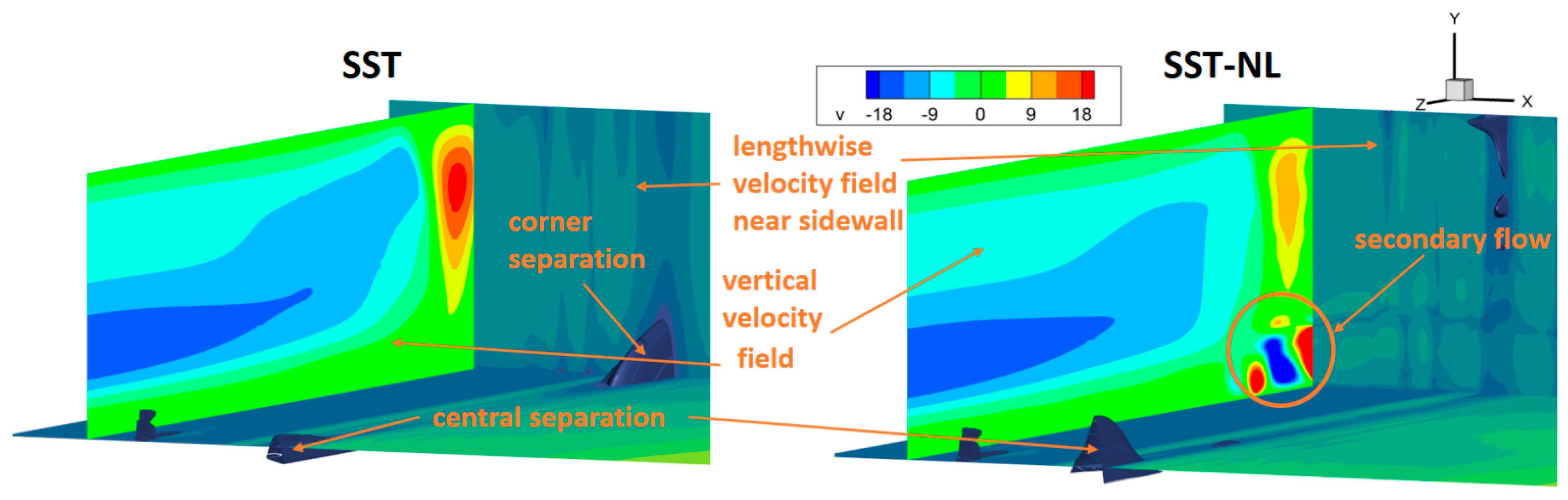 SST

v -18 -9 0 9 18

SST-NL

Y

Z

X

lengthwise velocity field near sidewall

corner separation

vertical velocity field

secondary flow

central separation